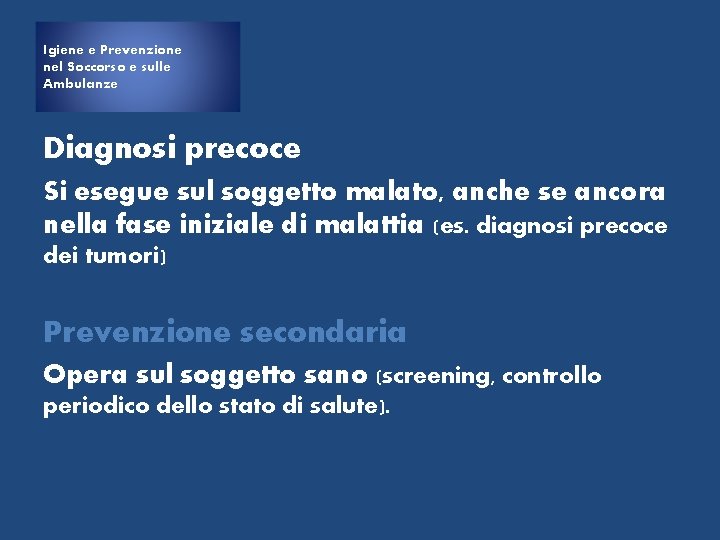 Igiene e Prevenzione nel Soccorso e sulle Ambulanze

Diagnosi precoce

Si esegue sul soggetto malato, anche se ancora nella fase iniziale di malattia (es. diagnosi precoce dei tumori)

Prevenzione secondaria

Opera sul soggetto sano (screening, controllo periodico dello stato di salute).